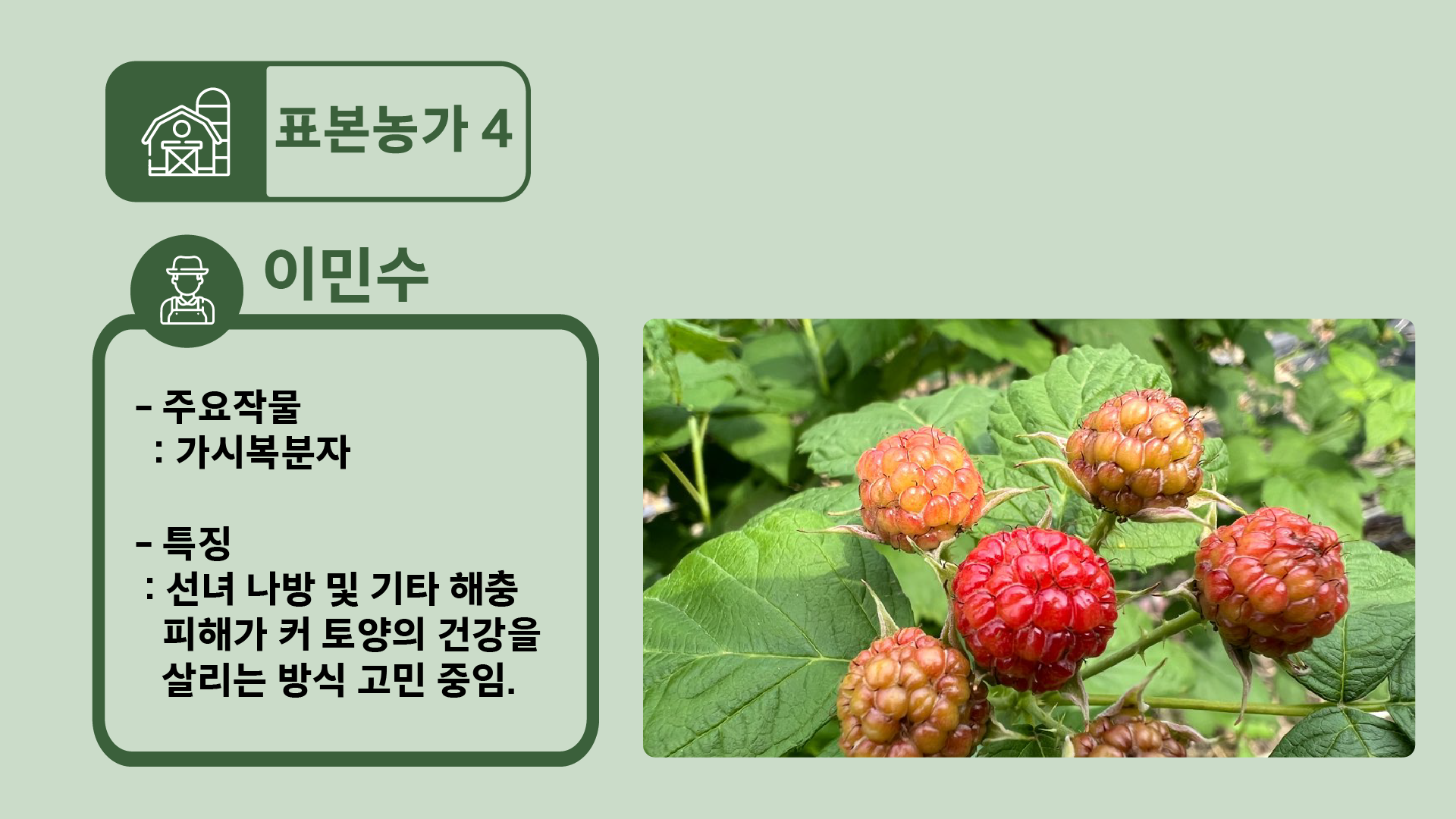 표본농가 4

이민수

- 주요작물
: 가시복분자

- 특징
: 선녀 나방 및 기타 해충 피해가 커 토양의 건강을 살리는 방식 고민 중임.